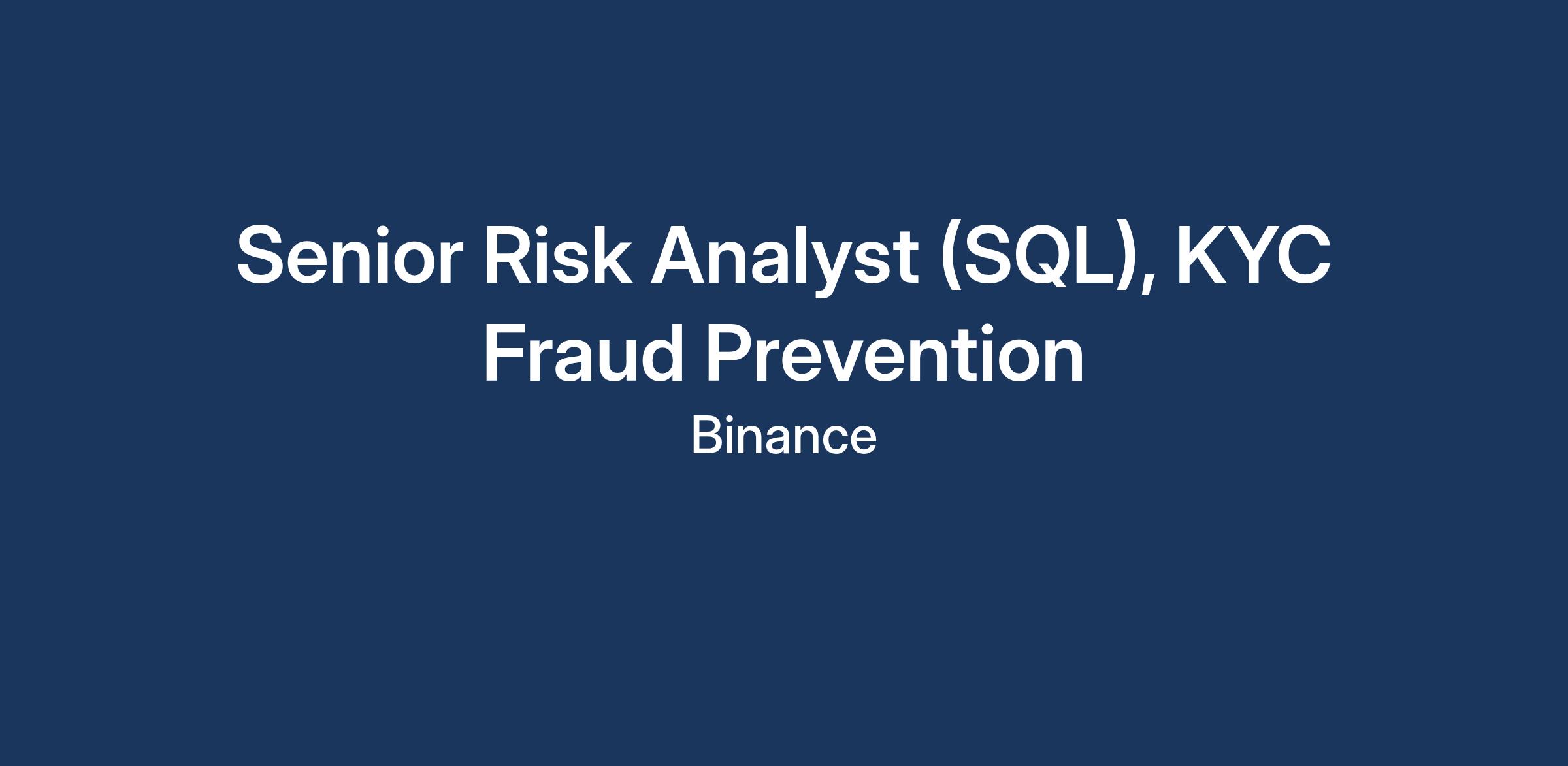 Senior Risk Analyst (SQL), KYC Fraud Prevention

Binance